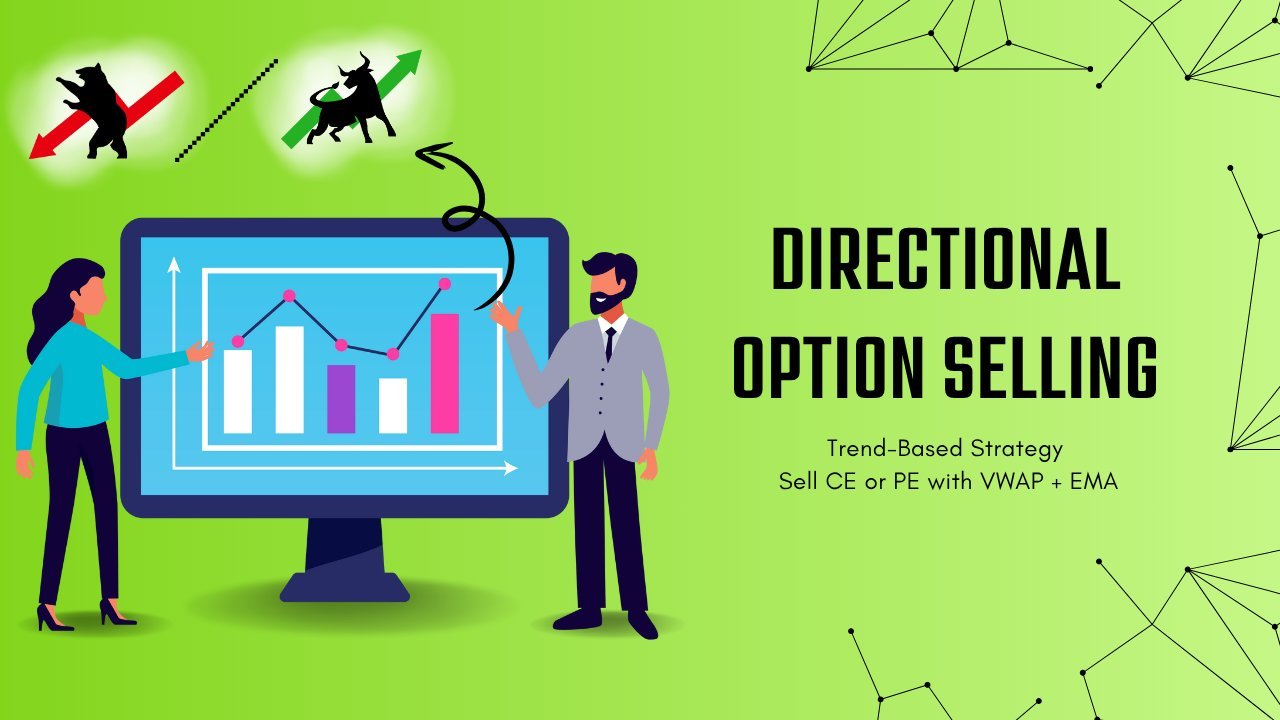 DIRECTIONAL OPTION SELLING

Trend-Based Strategy
Sell CE or PE with VWAP + EMA